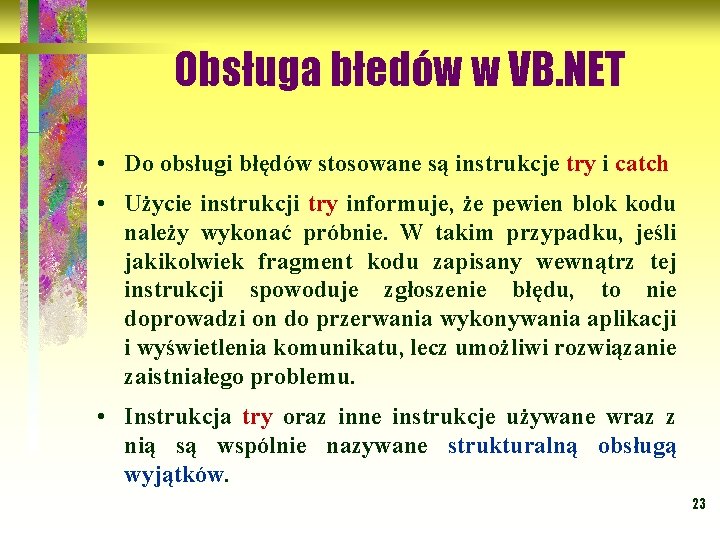 Obsługa błedów w VB.NET

• Do obsługi błędów stosowane są instrukcje try i catch

• Użycie instrukcji try informuje, że pewien blok kodu należy wykonać próbnie. W takim przypadku, jeśli jakikolwiek fragment kodu zapisany wewnątrz tej instrukcji spowoduje zgłoszenie błędu, to nie doprowadzi on do przerwania wykonywania aplikacji i wyświetlenia komunikatu, lecz umożliwi rozwiązanie zaistniałego problemu.

• Instrukcja try oraz inne instrukcje używane wraz z nią są wspólnie nazywane strukturalną obsługą wyjątków.

23